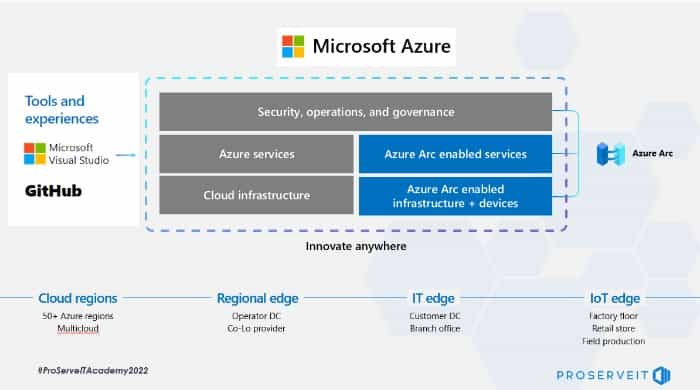 Microsoft Azure

Tools and experiences

Microsoft Visual Studio

GitHub

Security, operations, and governance

Azure services

Azure Arc enabled services

Cloud infrastructure

Azure Arc enabled infrastructure + devices

Azure Arc

Innovate anywhere

Cloud regions
50+ Azure regions
Multicloud

Regional edge
Operator DC
Co-Lo provider

IT edge
Customer DC
Branch office

IoT edge
Factory floor
Retail store
Field production

#ProServeITAcademy2022

PROSERVEIT